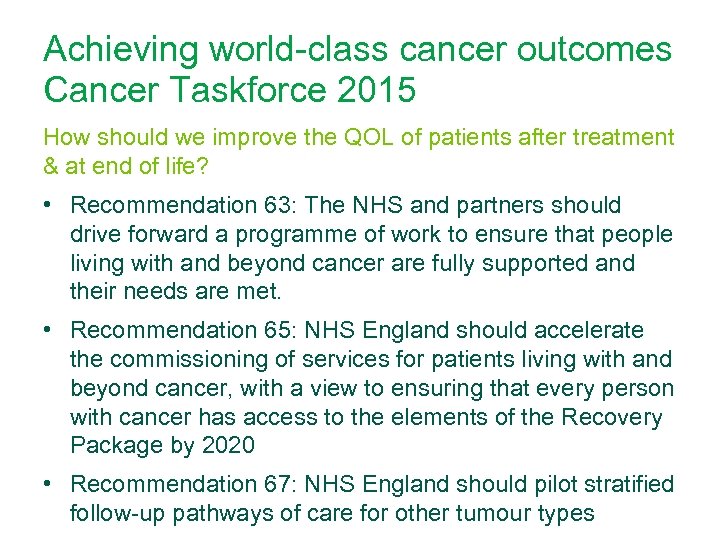 Achieving world-class cancer outcomes Cancer Taskforce 2015

How should we improve the QOL of patients after treatment & at end of life?

• Recommendation 63: The NHS and partners should drive forward a programme of work to ensure that people living with and beyond cancer are fully supported and their needs are met.

• Recommendation 65: NHS England should accelerate the commissioning of services for patients living with and beyond cancer, with a view to ensuring that every person with cancer has access to the elements of the Recovery Package by 2020

• Recommendation 67: NHS England should pilot stratified follow-up pathways of care for other tumour types